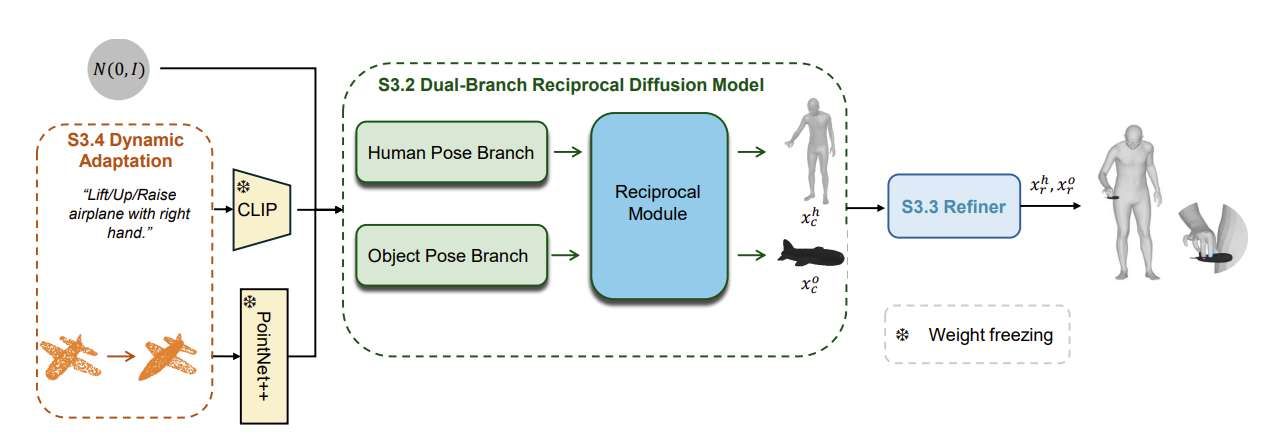 $N(0, I)$

S3.4 Dynamic Adaptation

"Lift/Up/Raise airplane with right hand."

❄ CLIP

❄ PointNet++

S3.2 Dual-Branch Reciprocal Diffusion Model

Human Pose Branch

Object Pose Branch

Reciprocal Module

$x_c^h$

$x_c^o$

S3.3 Refiner

$x_r^h, x_r^o$

❄ Weight freezing